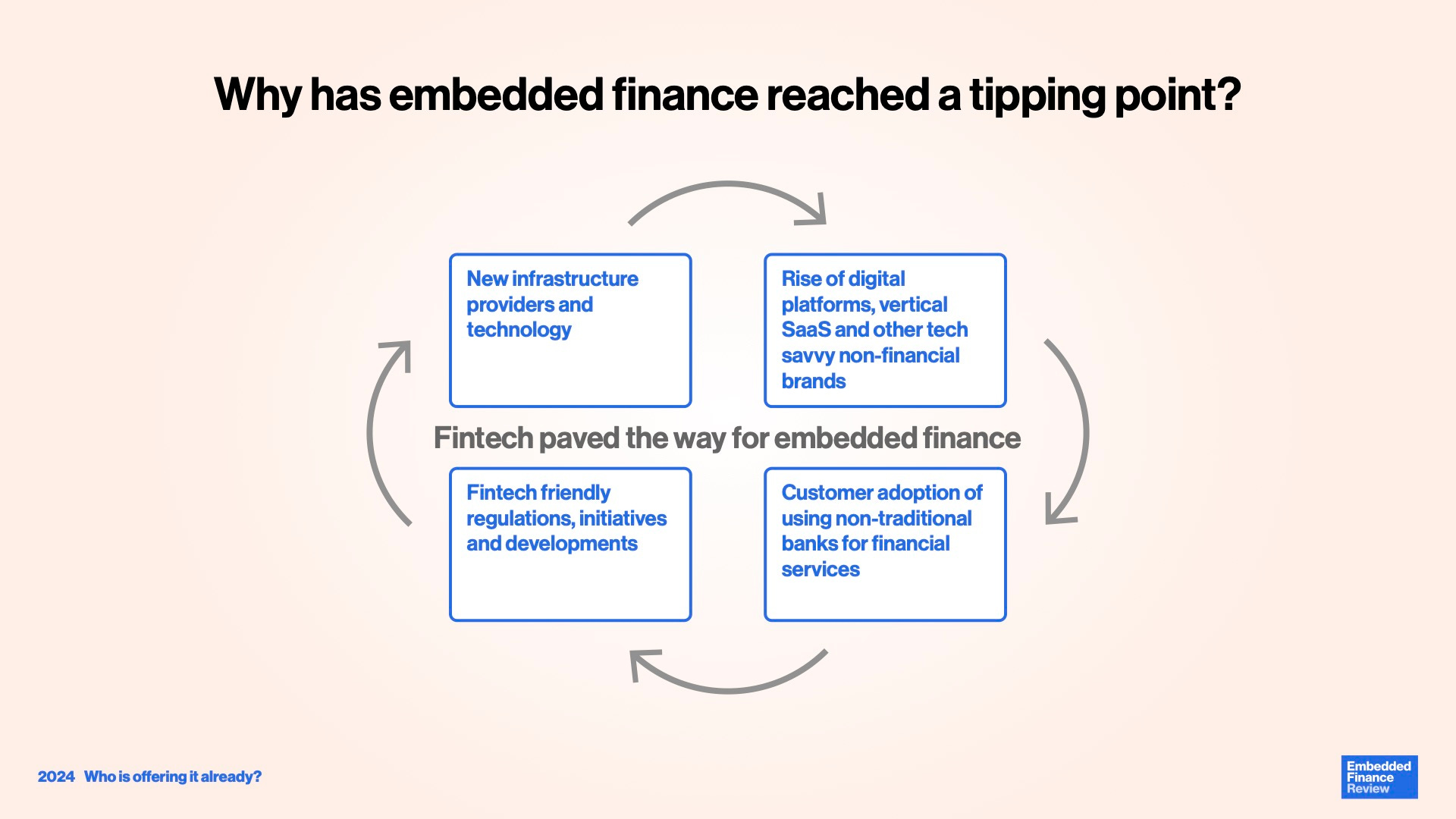 Why has embedded finance reached a tipping point?

New infrastructure providers and technology

Rise of digital platforms, vertical SaaS and other tech savvy non-financial brands

Fintech paved the way for embedded finance

Fintech friendly regulations, initiatives and developments

Customer adoption of using non-traditional banks for financial services

2024 Who is offering it already?

Embedded Finance Review